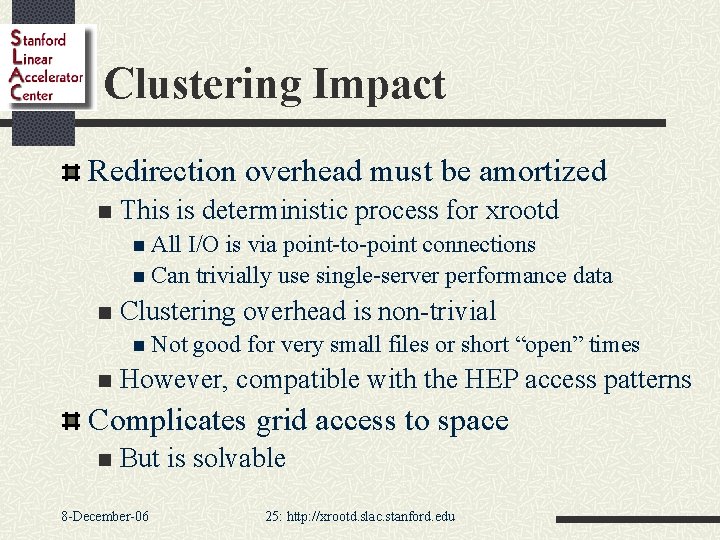 Stanford
Linear
Accelerator
Center

Clustering Impact

Redirection overhead must be amortized

This is deterministic process for xrootd

All I/O is via point-to-point connections

Can trivially use single-server performance data

Clustering overhead is non-trivial

Not good for very small files or short “open” times

However, compatible with the HEP access patterns

Complicates grid access to space

But is solvable

8-December-06

25: http://xrootd.slac.stanford.edu